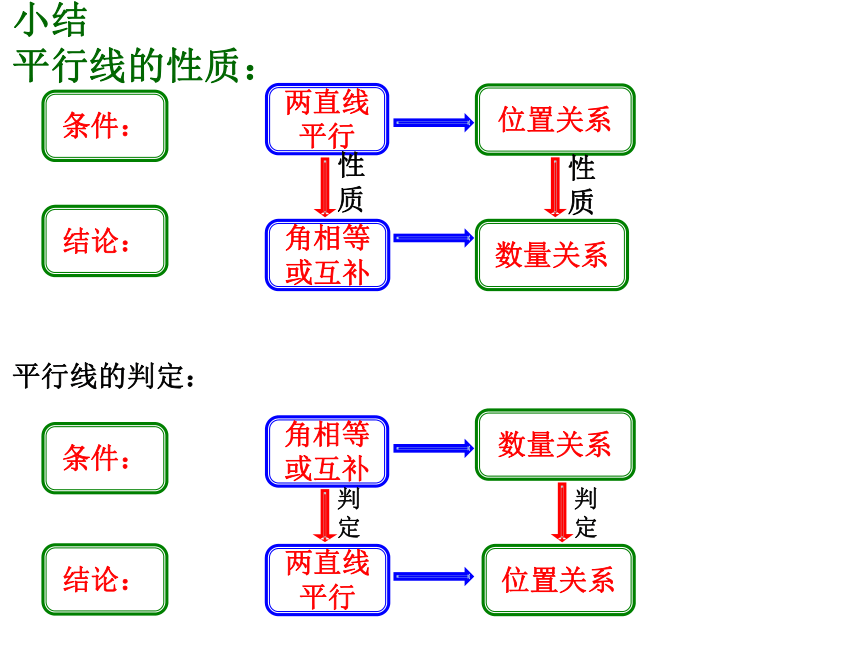 小结
平行线的性质：

条件：

两直线平行

位置关系

性质

性质

结论：

角相等或互补

数量关系

平行线的判定：

条件：

角相等或互补

数量关系

判定

判定

结论：

两直线平行

位置关系